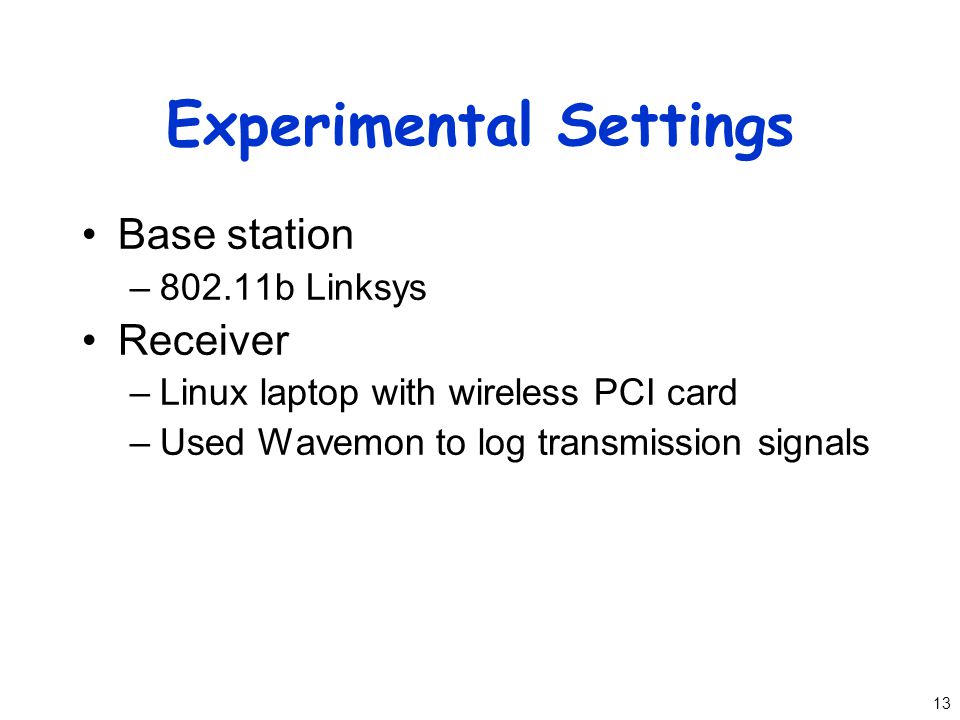 Experimental Settings

• Base station
– 802.11b Linksys
• Receiver
– Linux laptop with wireless PCI card
– Used Wavemon to log transmission signals

13